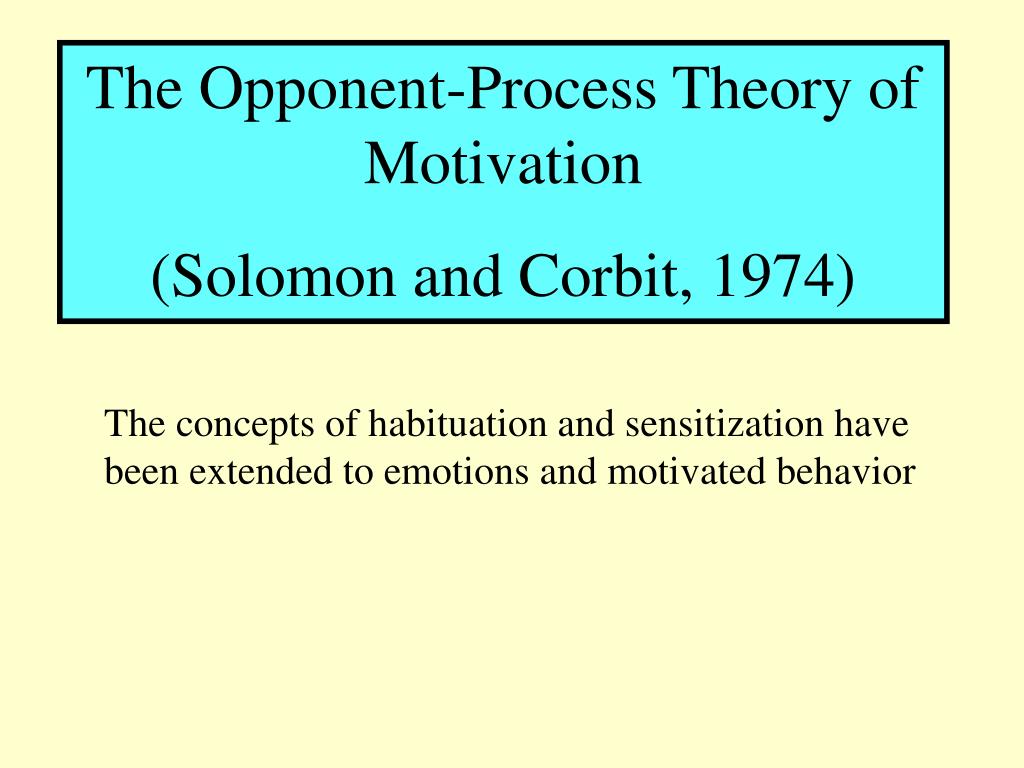 The Opponent-Process Theory of Motivation

(Solomon and Corbit, 1974)

The concepts of habituation and sensitization have been extended to emotions and motivated behavior